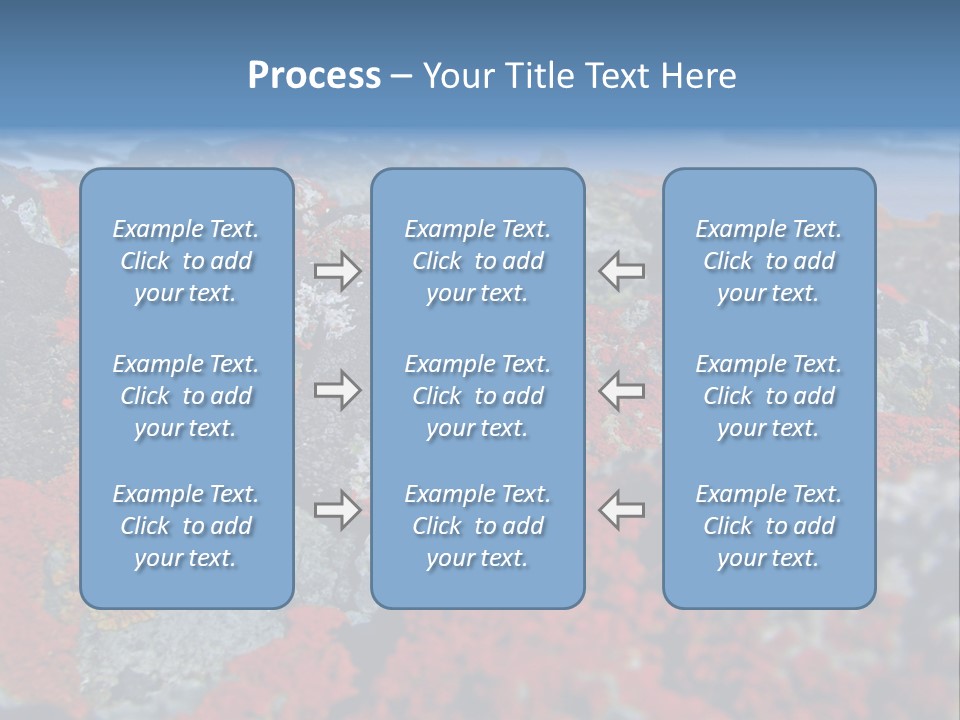 Process – Your Title Text Here

Example Text. Click to add your text.

Example Text. Click to add your text.

Example Text. Click to add your text.

Example Text. Click to add your text.

Example Text. Click to add your text.

Example Text. Click to add your text.

Example Text. Click to add your text.

Example Text. Click to add your text.

Example Text. Click to add your text.